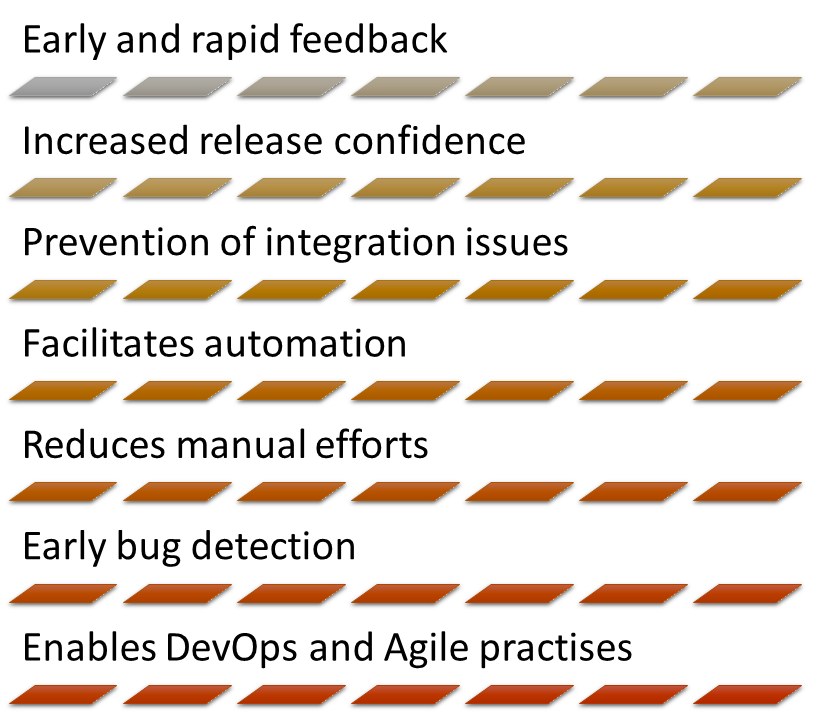 Early and rapid feedback

Increased release confidence

Prevention of integration issues

Facilitates automation

Reduces manual efforts

Early bug detection

Enables DevOps and Agile practises